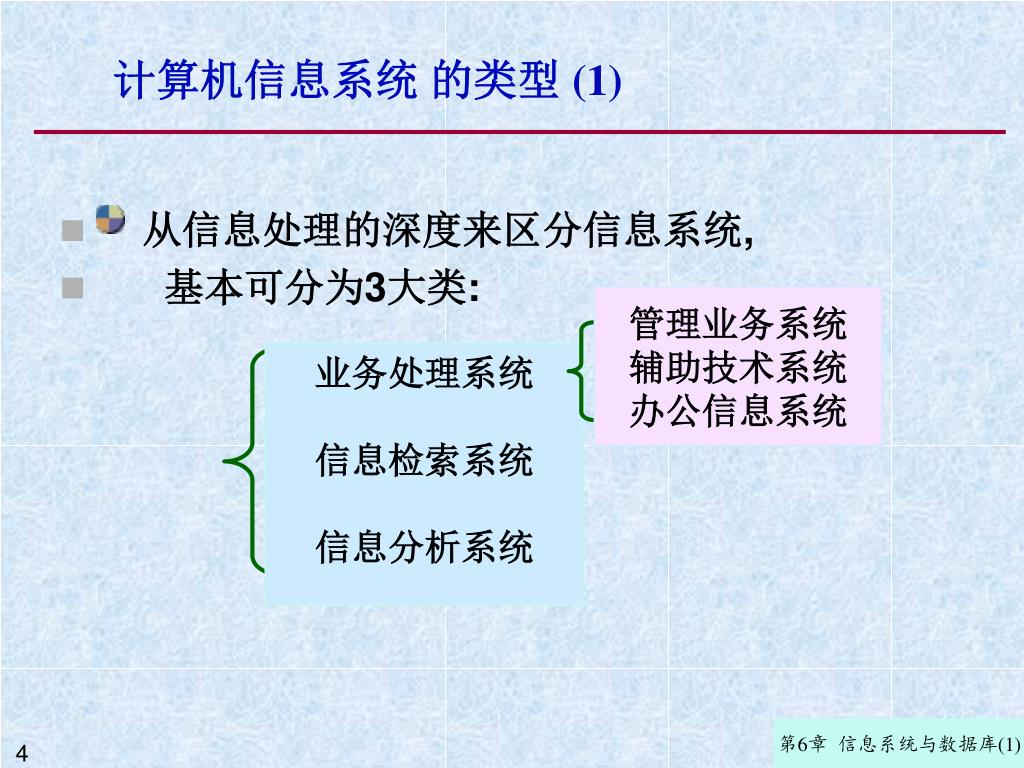 计算机信息系统 的类型 (1)

从信息处理的深度来区分信息系统,
基本可分为3大类:

业务处理系统
信息检索系统
信息分析系统

管理业务系统
辅助技术系统
办公信息系统

4

第6章 信息系统与数据库(1)